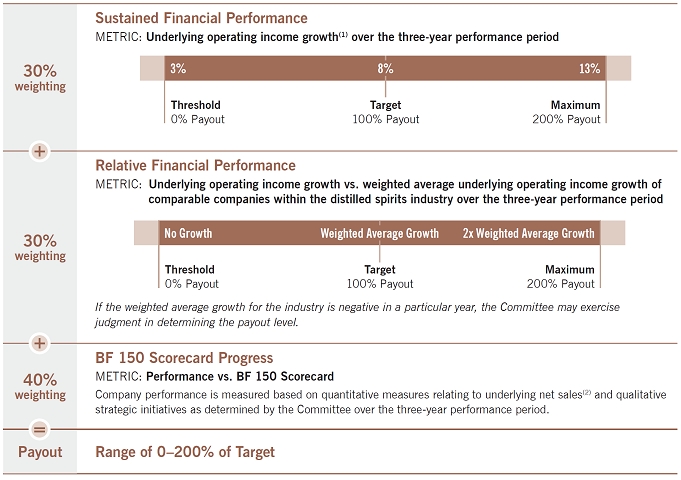 30%
weighting

Sustained Financial Performance

METRIC: Underlying operating income growth$^{(1)}$ over the three-year performance period

3%
8%
13%

Threshold
0% Payout

Target
100% Payout

Maximum
200% Payout

+

30%
weighting

Relative Financial Performance

METRIC: Underlying operating income growth vs. weighted average underlying operating income growth of comparable companies within the distilled spirits industry over the three-year performance period

No Growth
Weighted Average Growth
2x Weighted Average Growth

Threshold
0% Payout

Target
100% Payout

Maximum
200% Payout

If the weighted average growth for the industry is negative in a particular year, the Committee may exercise judgment in determining the payout level.

+

40%
weighting

BF 150 Scorecard Progress

METRIC: Performance vs. BF 150 Scorecard

Company performance is measured based on quantitative measures relating to underlying net sales$^{(2)}$ and qualitative strategic initiatives as determined by the Committee over the three-year performance period.

=

Payout

Range of 0–200% of Target